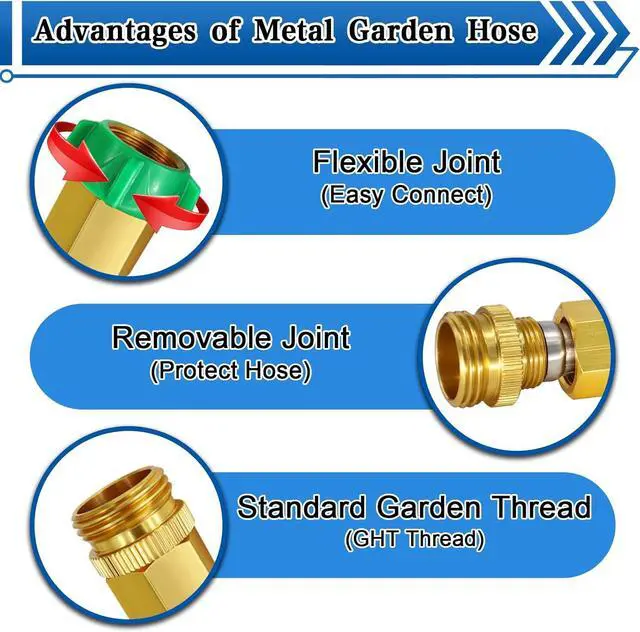 Advantages of Metal Garden Hose

Flexible Joint
(Easy Connect)

Removable Joint
(Protect Hose)

Standard Garden Thread
(GHT Thread)